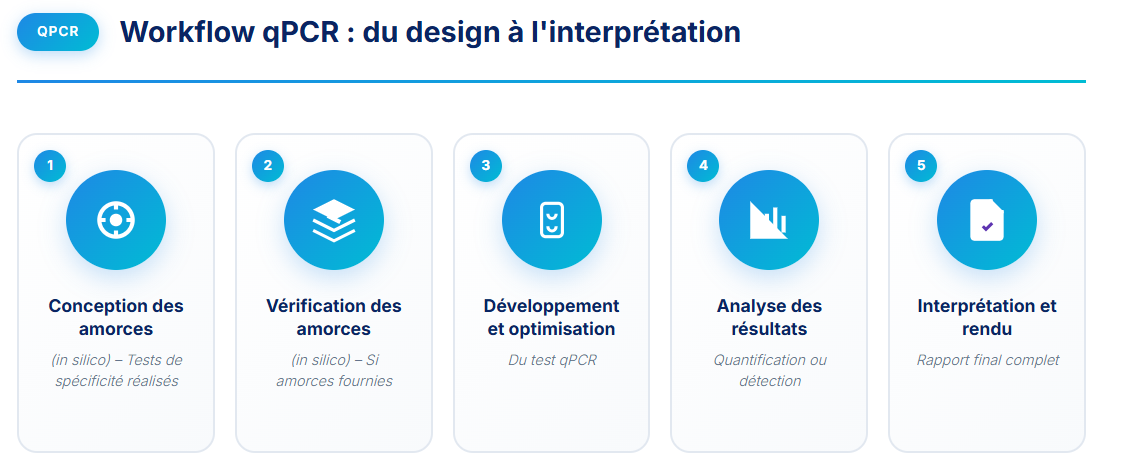 QPCR

Workflow qPCR : du design à l'interprétation

1
Conception des amorces
(in silico) – Tests de spécificité réalisés

2
Vérification des amorces
(in silico) – Si amorces fournies

3
Développement et optimisation
Du test qPCR

4
Analyse des résultats
Quantification ou détection

5
Interprétation et rendu
Rapport final complet